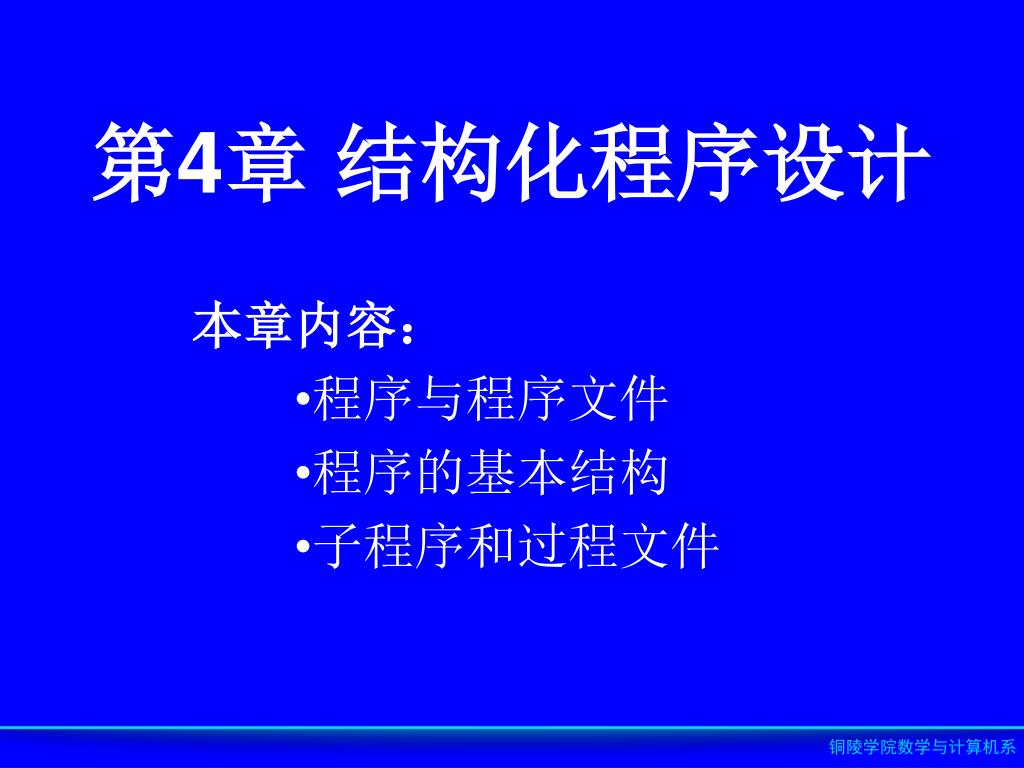 第4章 结构化程序设计

本章内容：

•程序与程序文件

•程序的基本结构

•子程序和过程文件

铜陵学院数学与计算机系